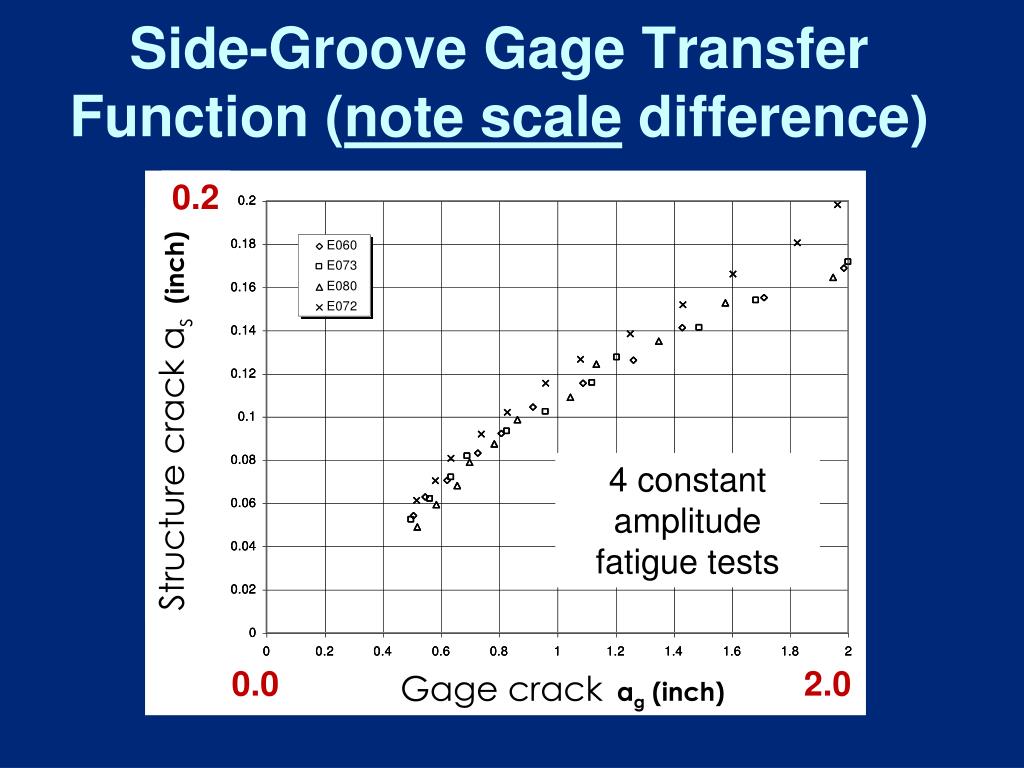 Side-Groove Gage Transfer Function (note scale difference)

0.2

Structure crack $a_s$ (inch)

0.2
0.18
0.16
0.14
0.12
0.1
0.08
0.06
0.04
0.02
0

E060
E073
E080
E072

4 constant amplitude fatigue tests

0 0.2 0.4 0.6 0.8 1 1.2 1.4 1.6 1.8 2

0.0

Gage crack $a_g$ (inch)

2.0